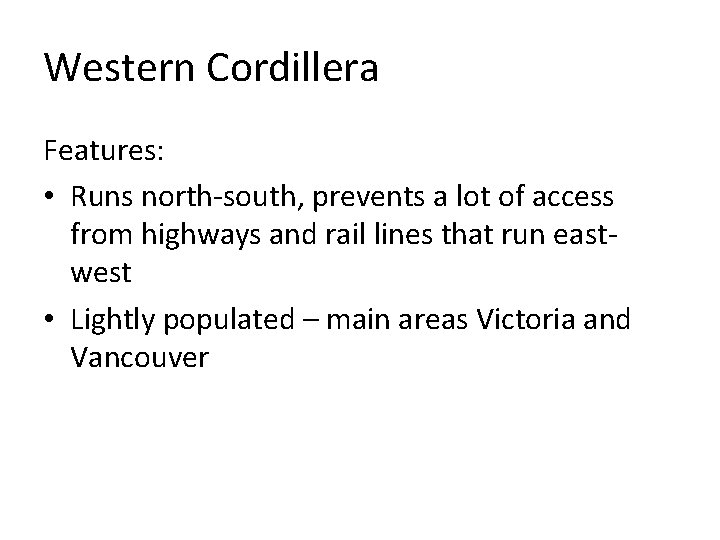 Western Cordillera

Features:

• Runs north-south, prevents a lot of access from highways and rail lines that run east-west

• Lightly populated – main areas Victoria and Vancouver